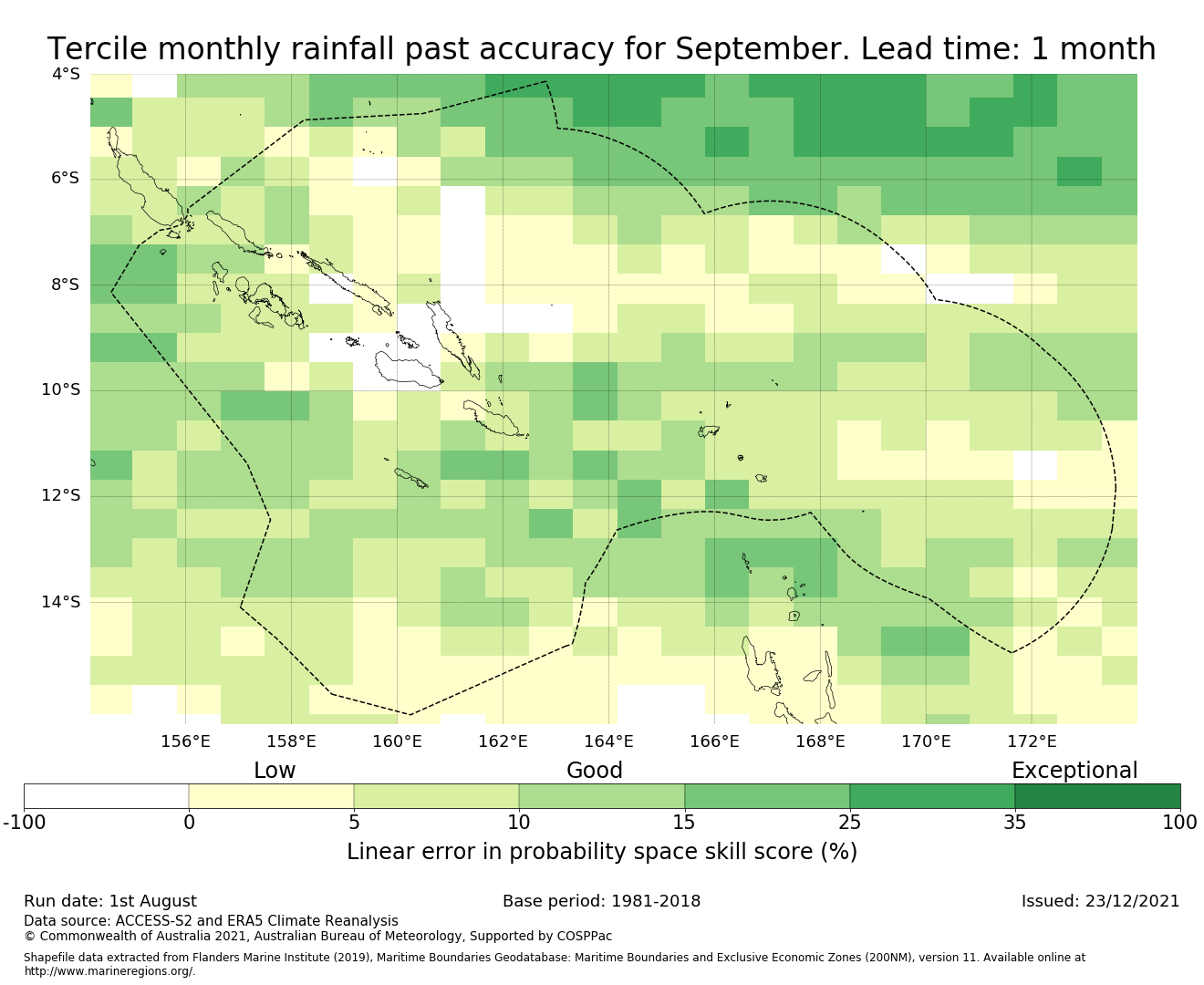 Tercile monthly rainfall past accuracy for September. Lead time: 1 month

4°S
6°S
8°S
10°S
12°S
14°S

156°E 158°E 160°E 162°E 164°E 166°E 168°E 170°E 172°E

Low
Good
Exceptional

-100 0 5 10 15 25 35 100

Linear error in probability space skill score (%)

Run date: 1st August
Base period: 1981-2018
Issued: 23/12/2021

Data source: ACCESS-S2 and ERA5 Climate Reanalysis
© Commonwealth of Australia 2021, Australian Bureau of Meteorology, Supported by COSPPac

Shapefile data extracted from Flanders Marine Institute (2019), Maritime Boundaries Geodatabase: Maritime Boundaries and Exclusive Economic Zones (200NM), version 11. Available online at http://www.marineregions.org/.